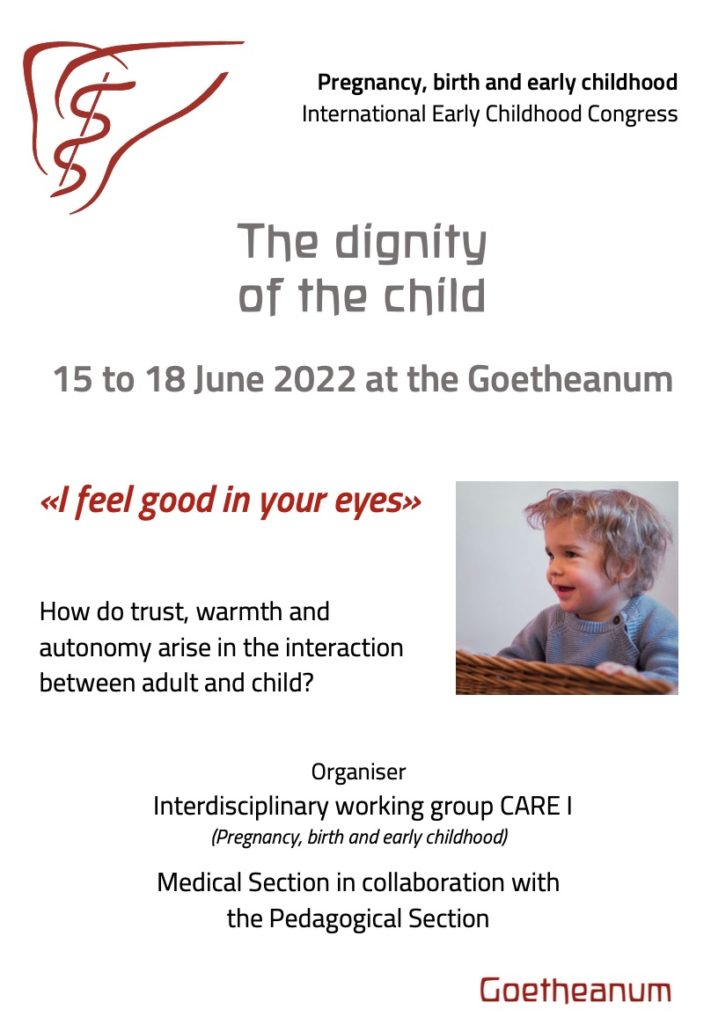 Pregnancy, birth and early childhood
International Early Childhood Congress

The dignity of the child

15 to 18 June 2022 at the Goetheanum

«I feel good in your eyes»

How do trust, warmth and autonomy arise in the interaction between adult and child?

Organiser
Interdisciplinary working group CARE I
(Pregnancy, birth and early childhood)

Medical Section in collaboration with the Pedagogical Section

Goetheanum